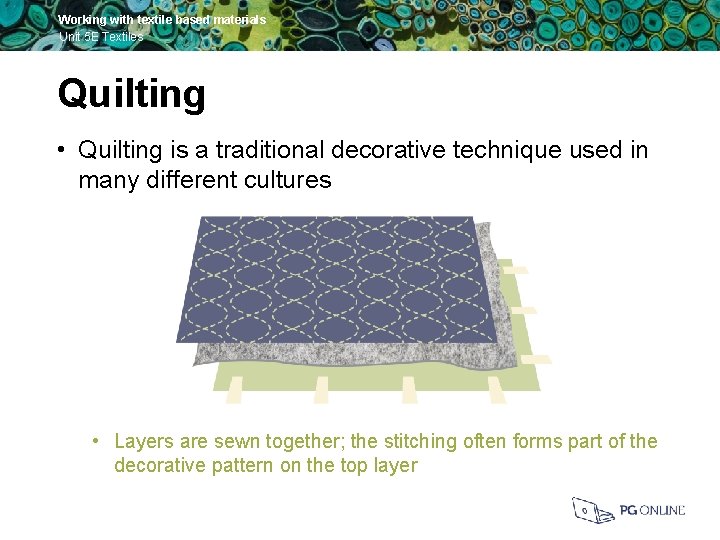 Working with textile based materials
Unit 5E Textiles

Quilting

• Quilting is a traditional decorative technique used in many different cultures

• Layers are sewn together; the stitching often forms part of the decorative pattern on the top layer

PG ONLINE